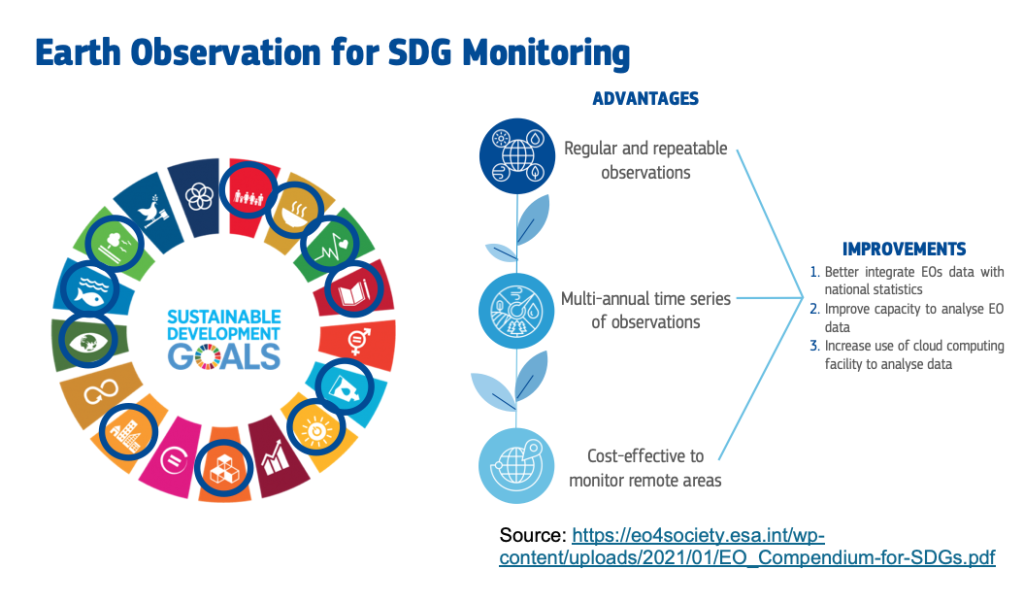 Earth Observation for SDG Monitoring

SUSTAINABLE DEVELOPMENT GOALS

ADVANTAGES

Regular and repeatable observations

Multi-annual time series of observations

Cost-effective to monitor remote areas

IMPROVEMENTS

1. Better integrate EOs data with national statistics
2. Improve capacity to analyse EO data
3. Increase use of cloud computing facility to analyse data

Source: https://eo4society.esa.int/wp-content/uploads/2021/01/EO_Compendium-for-SDGs.pdf